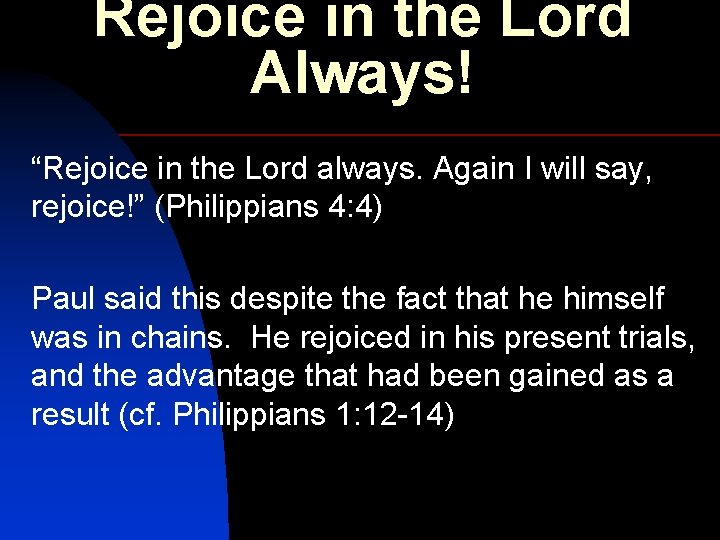 Rejoice in the Lord Always!

“Rejoice in the Lord always. Again I will say, rejoice!” (Philippians 4:4)

Paul said this despite the fact that he himself was in chains. He rejoiced in his present trials, and the advantage that had been gained as a result (cf. Philippians 1:12-14)